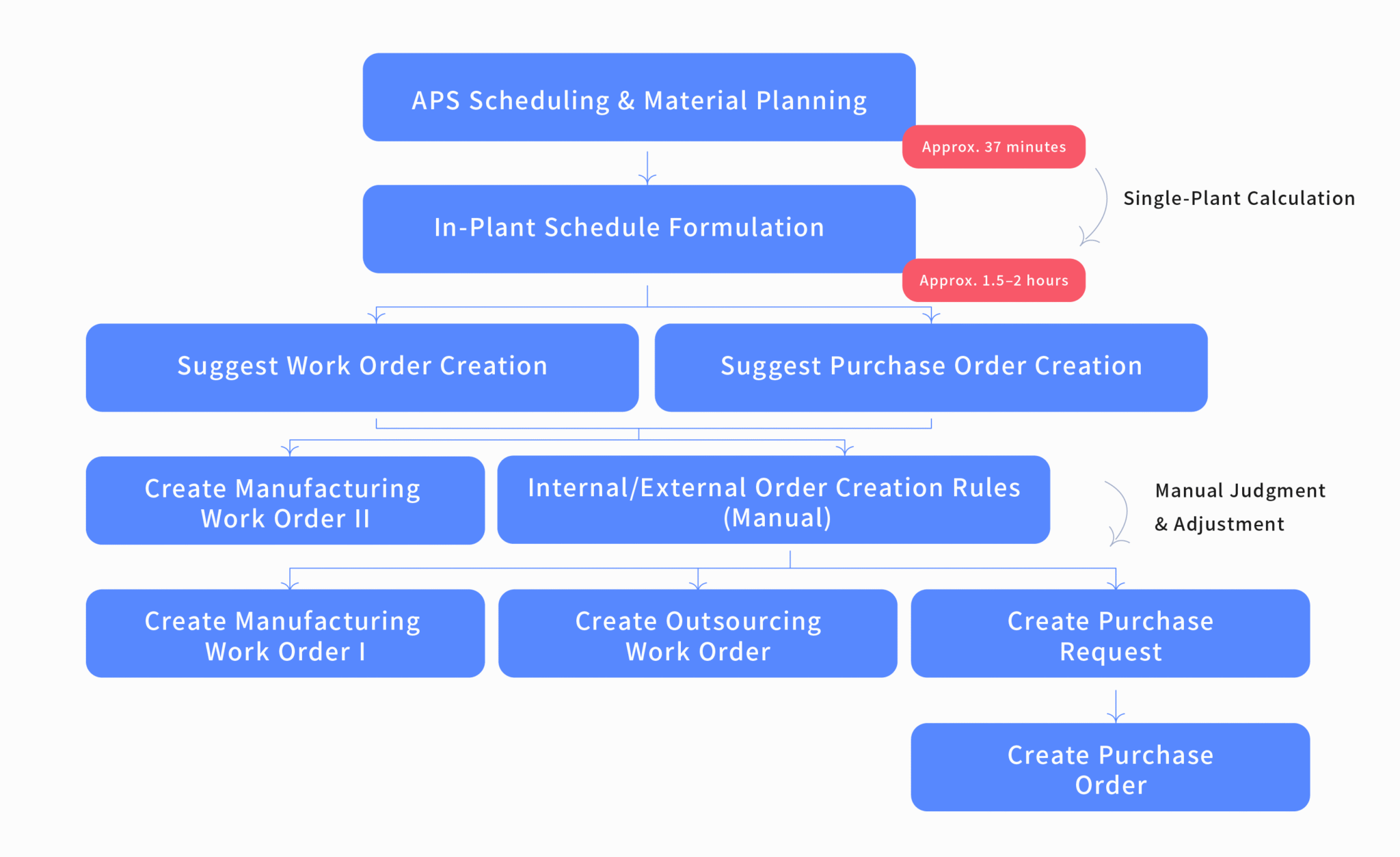 APS Scheduling & Material Planning

Approx. 37 minutes

Single-Plant Calculation

In-Plant Schedule Formulation

Approx. 1.5–2 hours

Suggest Work Order Creation

Suggest Purchase Order Creation

Create Manufacturing Work Order II

Internal/External Order Creation Rules (Manual)

Manual Judgment & Adjustment

Create Manufacturing Work Order I

Create Outsourcing Work Order

Create Purchase Request

Create Purchase Order